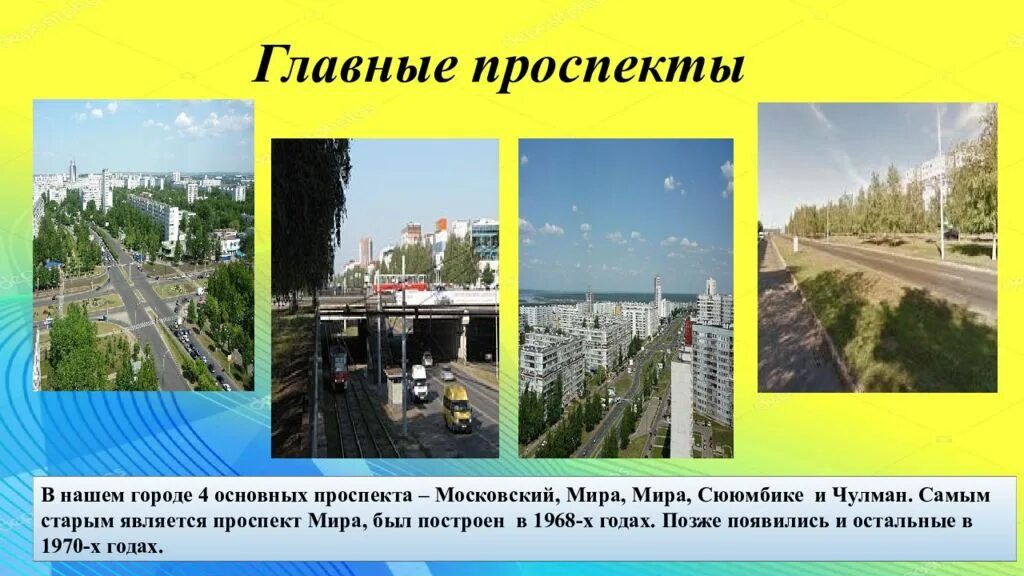 Главные проспекты

В нашем городе 4 основных проспекта – Московский, Мира, Мира, Сююмбике и Чулман. Самым старым является проспект Мира, был построен в 1968-х годах. Позже появились и остальные в 1970-х годах.